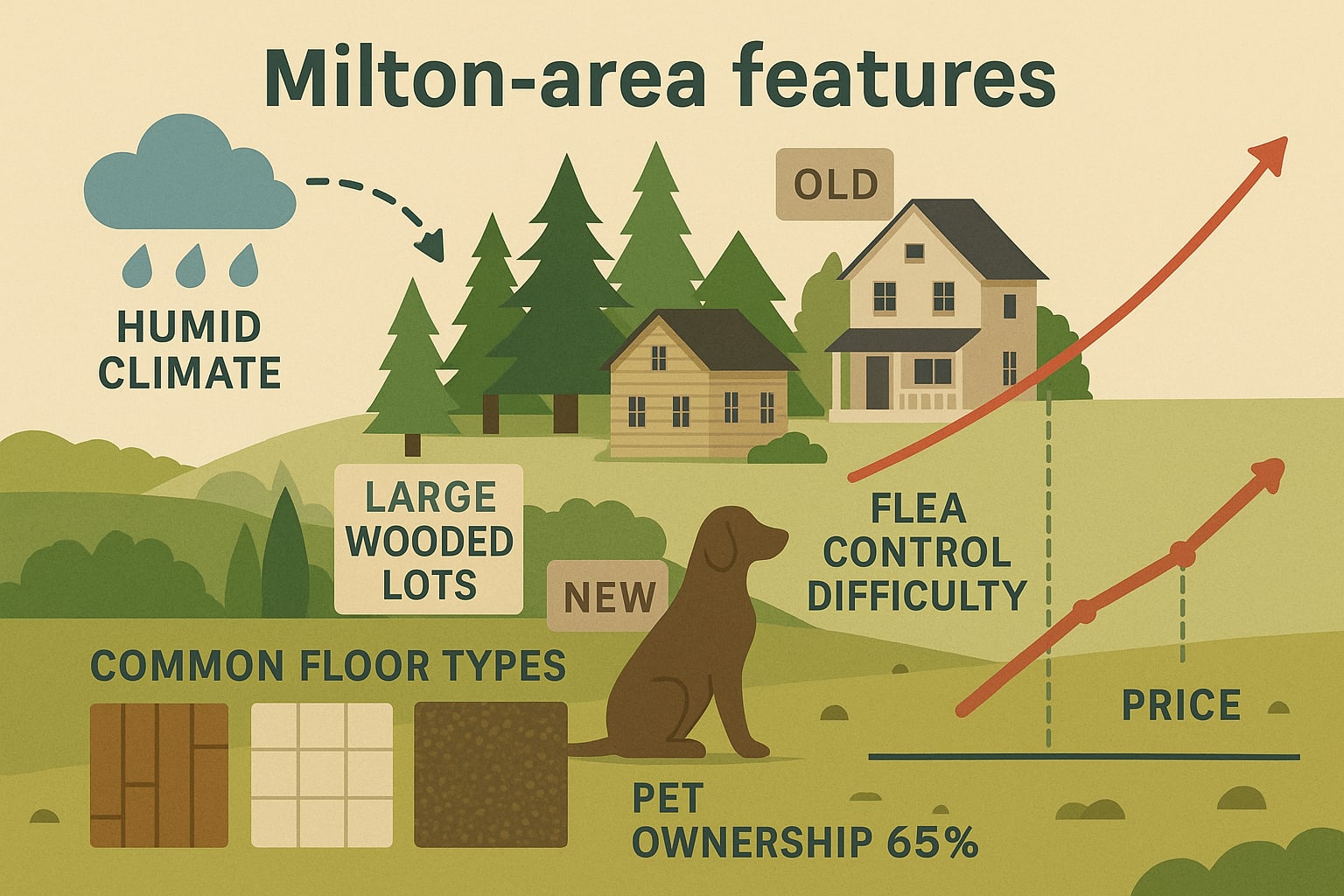 Milton-area features

HUMID CLIMATE

OLD

LARGE WOODED LOTS

NEW

FLEA CONTROL DIFFICULTY

COMMON FLOOR TYPES

PRICE

PET OWNERSHIP 65%